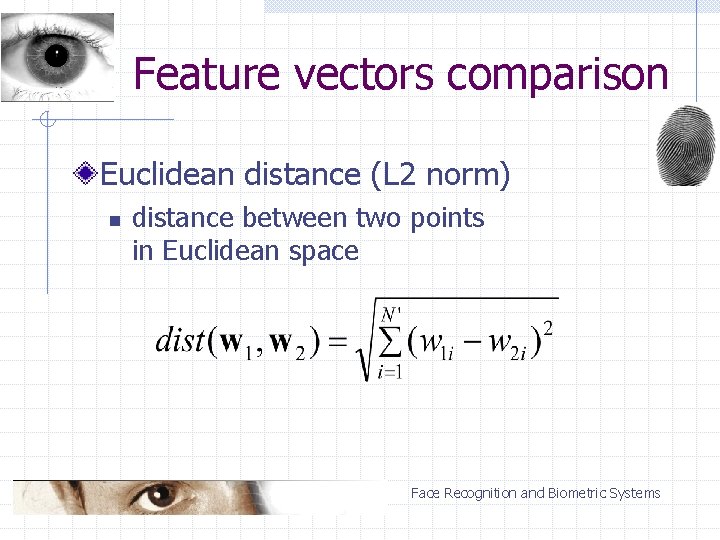 Feature vectors comparison

Euclidean distance (L2 norm)

distance between two points in Euclidean space

$dist(\mathbf{w}_1, \mathbf{w}_2) = \sqrt{\sum_{i=1}^{N'} (w_{1i} - w_{2i})^2}$

Face Recognition and Biometric Systems